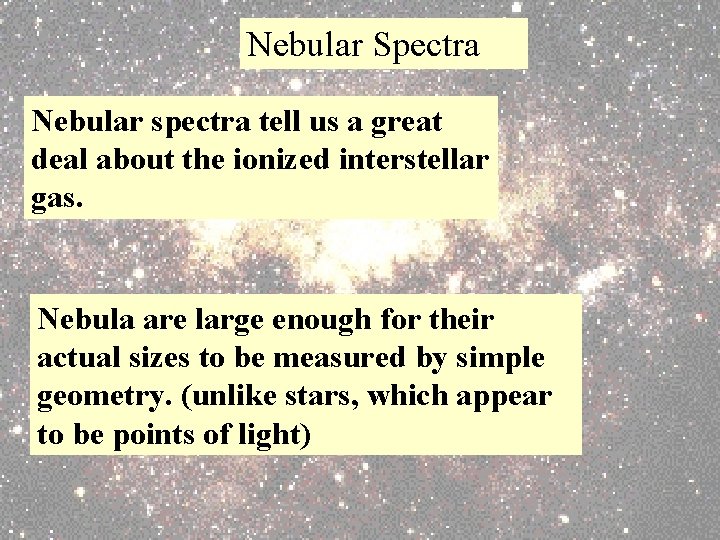 Nebular Spectra

Nebular spectra tell us a great deal about the ionized interstellar gas.

Nebula are large enough for their actual sizes to be measured by simple geometry. (unlike stars, which appear to be points of light)